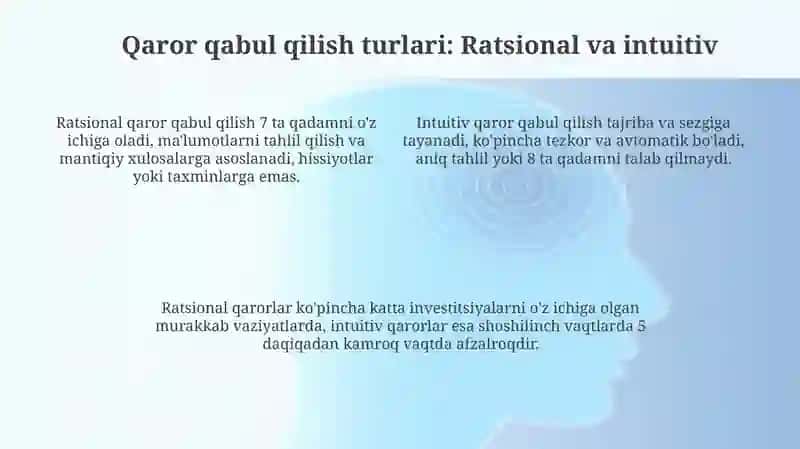 Qaror qabul qilish turlari: Ratsional va intuitiv

Ratsional qaror qabul qilish 7 ta qadamni o'z ichiga oladi, ma'lumotlarni tahlil qilish va mantiqiy xulosalarga asoslanadi, hissiyotlar yoki taxminlarga emas.

Intuitiv qaror qabul qilish tajriba va sezgiga tayanadi, ko'pincha tezkor va avtomatik bo'ladi, aniq tahlil yoki 8 ta qadamni talab qilmaydi.

Ratsional qarorlar ko'pincha katta investitsiyalarni o'z ichiga olgan murakkab vaziyatlarda, intuitiv qarorlar esa shoshilinch vaqtlarda 5 daqiqadan kamroq vaqtda afzalroqdir.